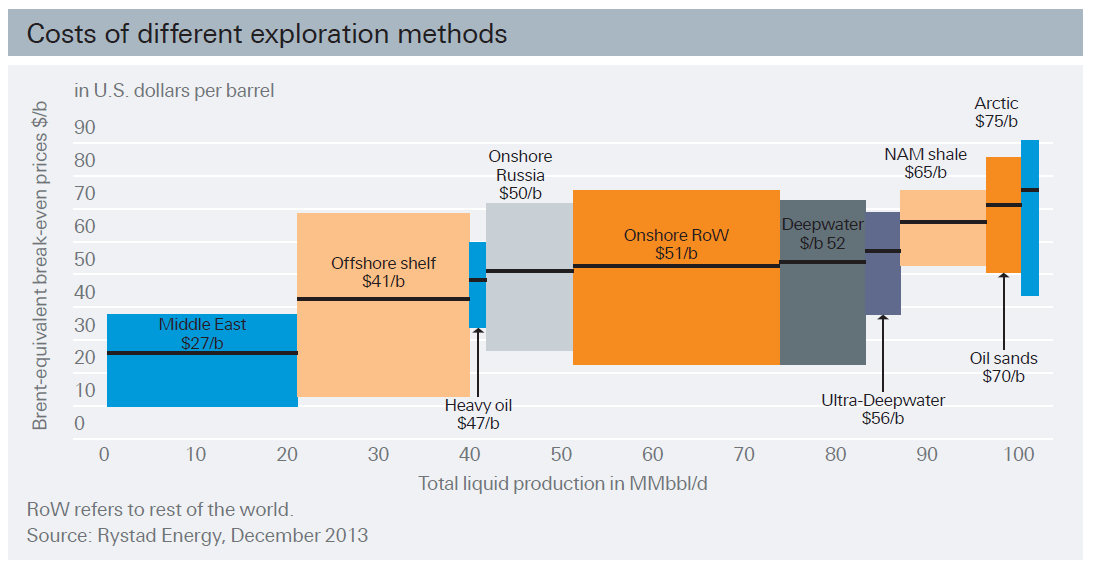 Costs of different exploration methods

in U.S. dollars per barrel

Brent-equivalent break-even prices $/b

90
80
70
60
50
40
30
20
10
0

Middle East
$27/b

Offshore shelf
$41/b

Heavy oil
$47/b

Onshore
Russia
$50/b

Onshore RoW
$51/b

Deepwater
$/b 52

Ultra-Deepwater
$56/b

NAM shale
$65/b

Oil sands
$70/b

Arctic
$75/b

0 10 20 30 40 50 60 70 80 90 100

Total liquid production in MMbbl/d

RoW refers to rest of the world.
Source: Rystad Energy, December 2013